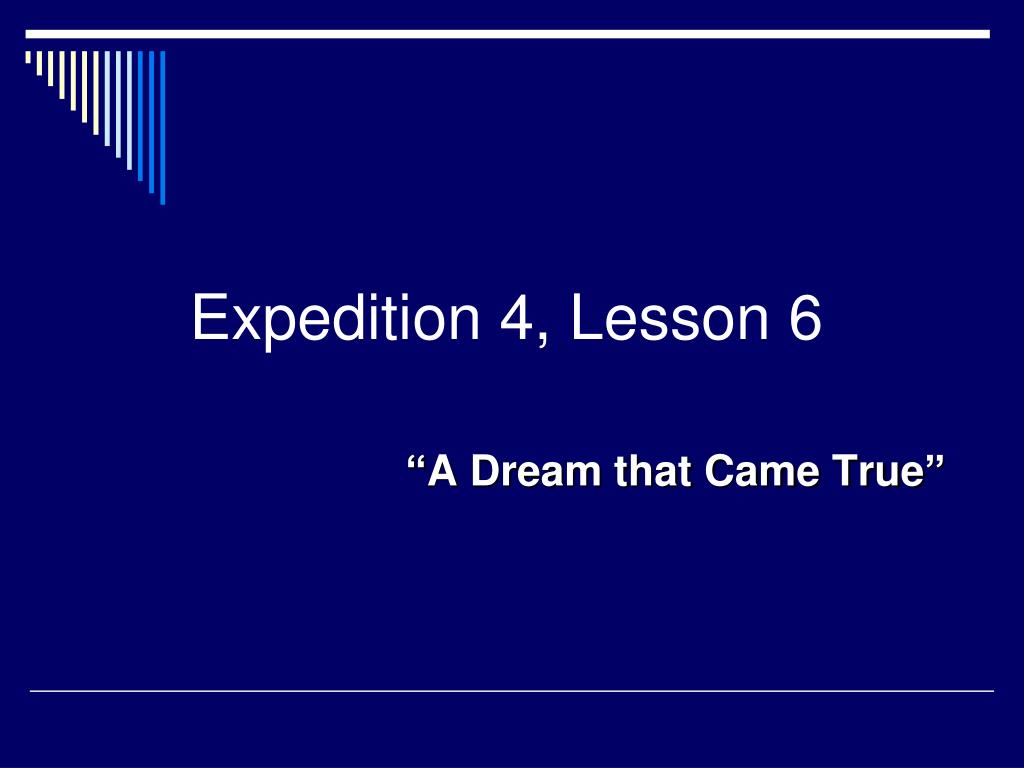 Expedition 4, Lesson 6

“A Dream that Came True”